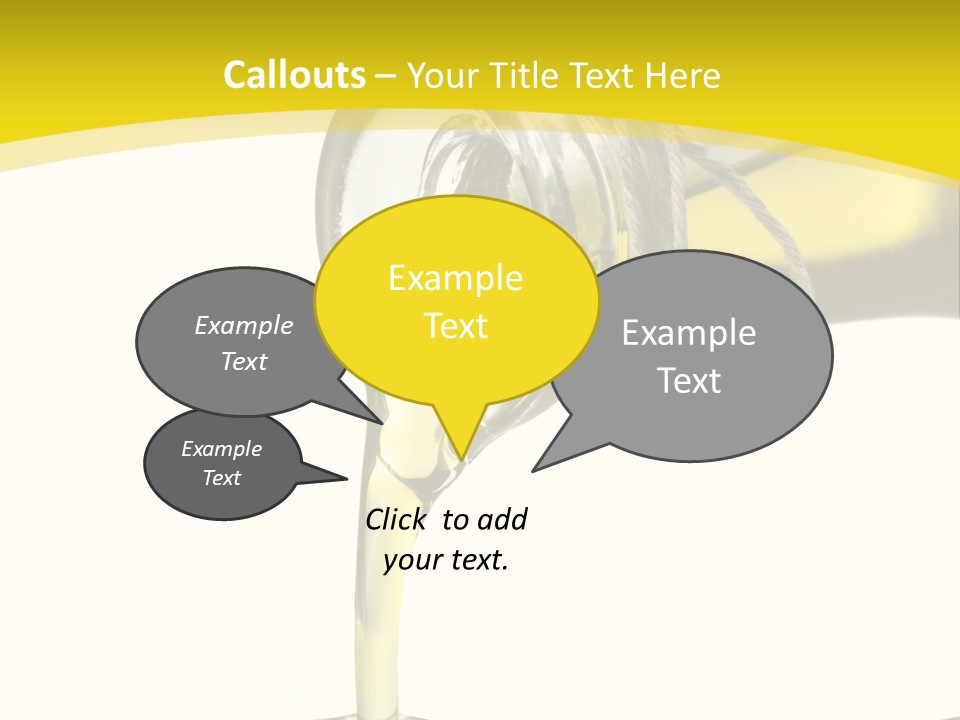 Callouts – Your Title Text Here

Example Text

Example Text

Example Text

Example Text

Click to add your text.